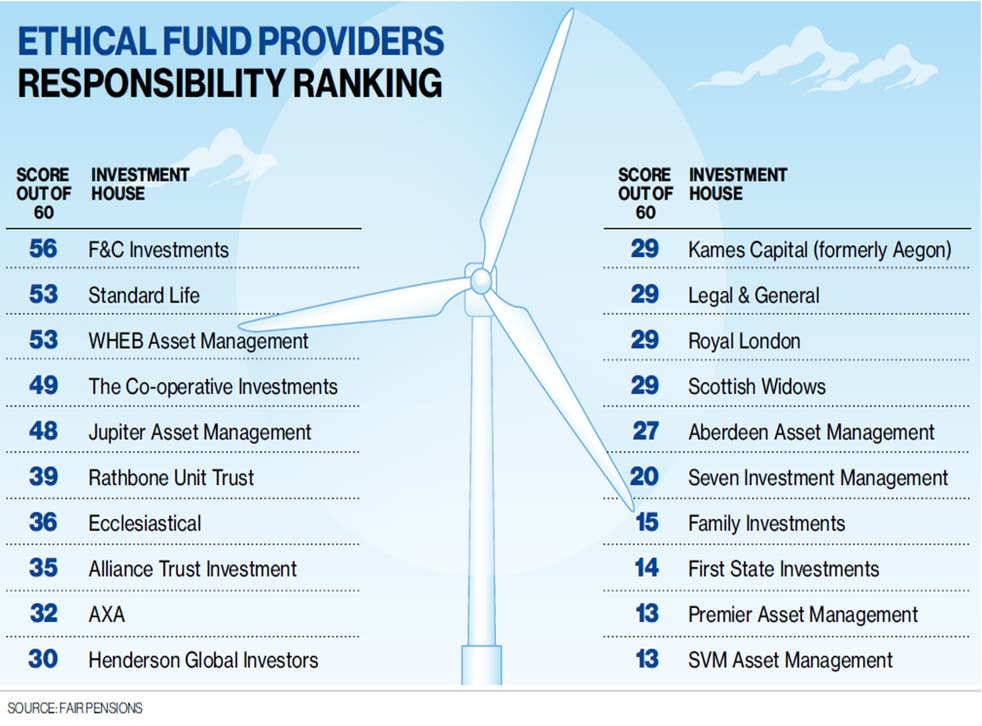 ETHICAL FUND PROVIDERS
RESPONSIBILITY RANKING

| SCORE OUT OF 60 | INVESTMENT HOUSE |
|---|---|
| 56 | F&C Investments |
| 53 | Standard Life |
| 53 | WHEB Asset Management |
| 49 | The Co-operative Investments |
| 48 | Jupiter Asset Management |
| 39 | Rathbone Unit Trust |
| 36 | Ecclesiastical |
| 35 | Alliance Trust Investment |
| 32 | AXA |
| 30 | Henderson Global Investors |

| SCORE OUT OF 60 | INVESTMENT HOUSE |
|---|---|
| 29 | Kames Capital (formerly Aegon) |
| 29 | Legal & General |
| 29 | Royal London |
| 29 | Scottish Widows |
| 27 | Aberdeen Asset Management |
| 20 | Seven Investment Management |
| 15 | Family Investments |
| 14 | First State Investments |
| 13 | Premier Asset Management |
| 13 | SVM Asset Management |

SOURCE: FAIR PENSIONS